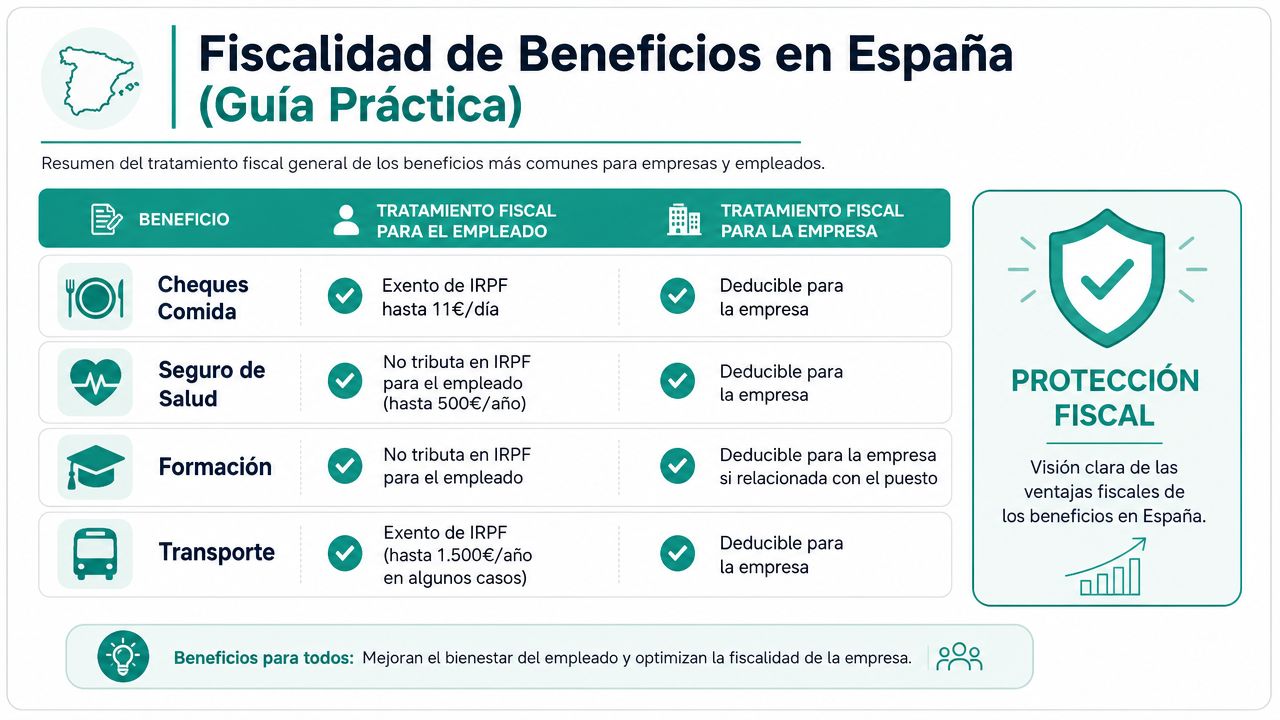 Fiscalidad de Beneficios en España
(Guía Práctica)

Resumen del tratamiento fiscal general de los beneficios más comunes para empresas y empleados.

| BENEFICIO | TRATAMIENTO FISCAL PARA EL EMPLEADO | TRATAMIENTO FISCAL PARA LA EMPRESA |
|---|---|---|
| Cheques Comida | Exento de IRPF hasta 11€/día | Deducible para la empresa |
| Seguro de Salud | No tributa en IRPF para el empleado (hasta 500€/año) | Deducible para la empresa |
| Formación | No tributa en IRPF para el empleado | Deducible para la empresa si relacionada con el puesto |
| Transporte | Exento de IRPF (hasta 1.500€/año en algunos casos) | Deducible para la empresa |

PROTECCIÓN FISCAL

Visión clara de las ventajas fiscales de los beneficios en España.

Beneficios para todos: Mejoran el bienestar del empleado y optimizan la fiscalidad de la empresa.